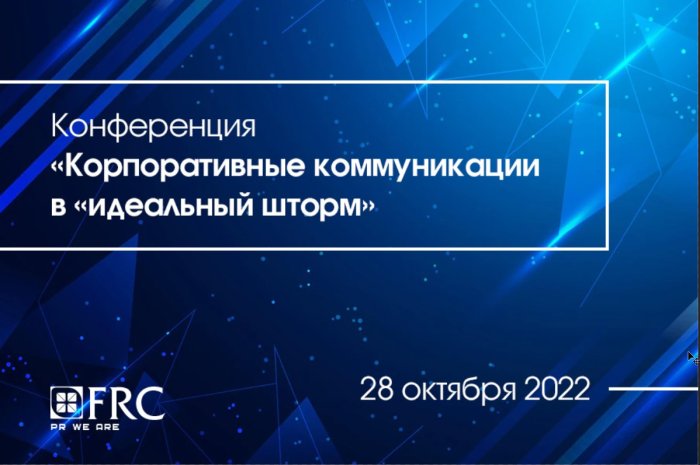 Конференция
«Корпоративные коммуникации в «идеальный шторм»

FRC
PR WE ARE

28 октября 2022